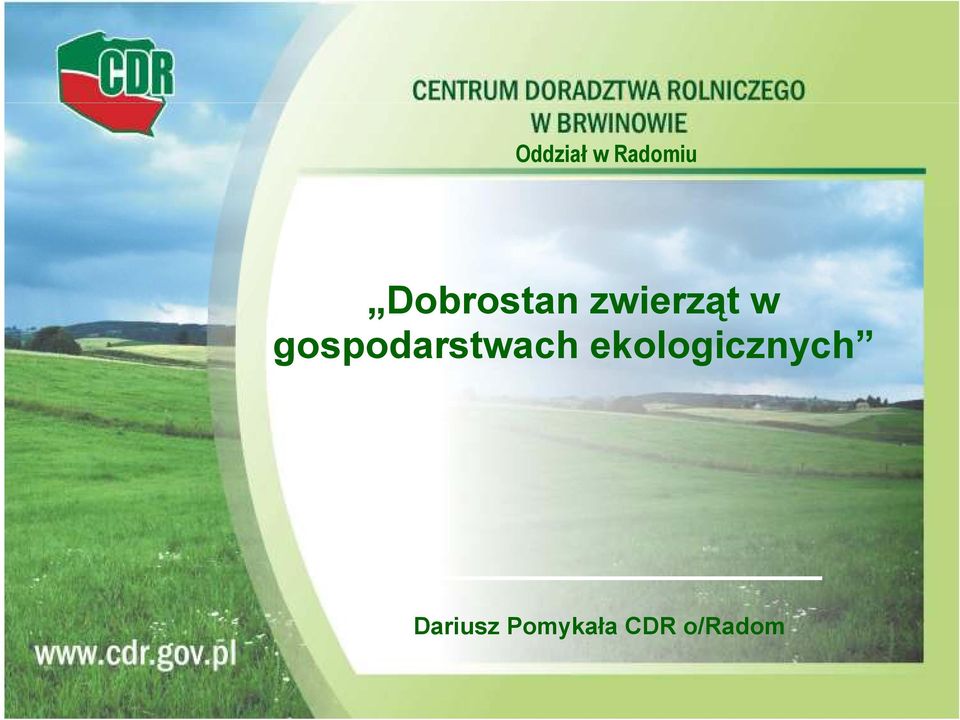 CDR

CENTRUM DORADZTWA ROLNICZEGO
W BRWINOWIE
Oddział w Radomiu

„Dobrostan zwierząt w gospodarstwach ekologicznych”

Dariusz Pomykała CDR o/Radom

www.cdr.gov.pl